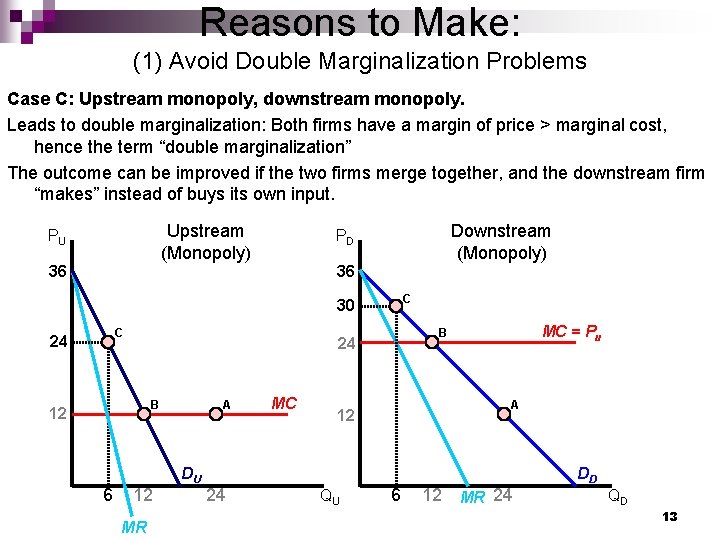 Reasons to Make:
(1) Avoid Double Marginalization Problems

Case C: Upstream monopoly, downstream monopoly.

Leads to double marginalization: Both firms have a margin of price > marginal cost, hence the term “double marginalization”

The outcome can be improved if the two firms merge together, and the downstream firm “makes” instead of buys its own input.

$P_U$
Upstream
(Monopoly)
36
24
C
12
B
A
MC
$D_U$
6
12
24
$Q_U$
MR

$P_D$
Downstream
(Monopoly)
36
30
C
24
B
$MC = P_u$
12
A
$D_D$
6
12
MR
24
$Q_D$

13